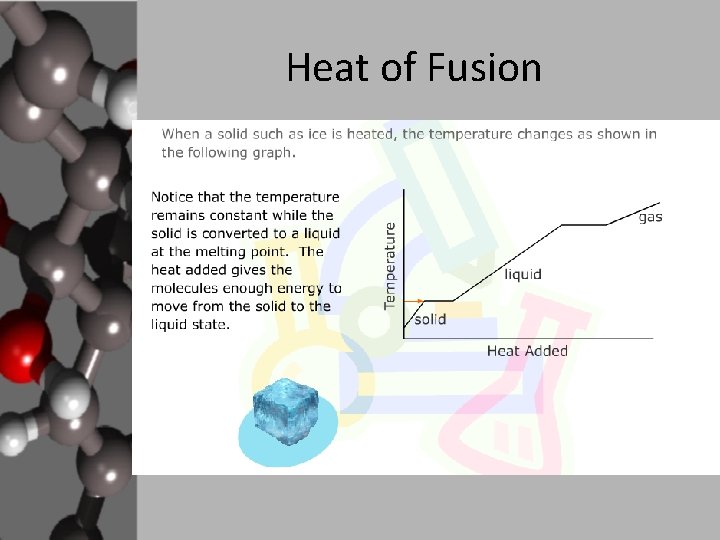 Heat of Fusion

When a solid such as ice is heated, the temperature changes as shown in the following graph.

Notice that the temperature remains constant while the solid is converted to a liquid at the melting point. The heat added gives the molecules enough energy to move from the solid to the liquid state.

Temperature

gas

liquid

solid

Heat Added